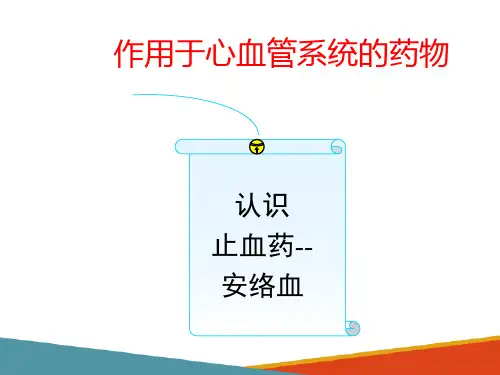 作用于心血管系统的药物

认识
止血药--
安络血